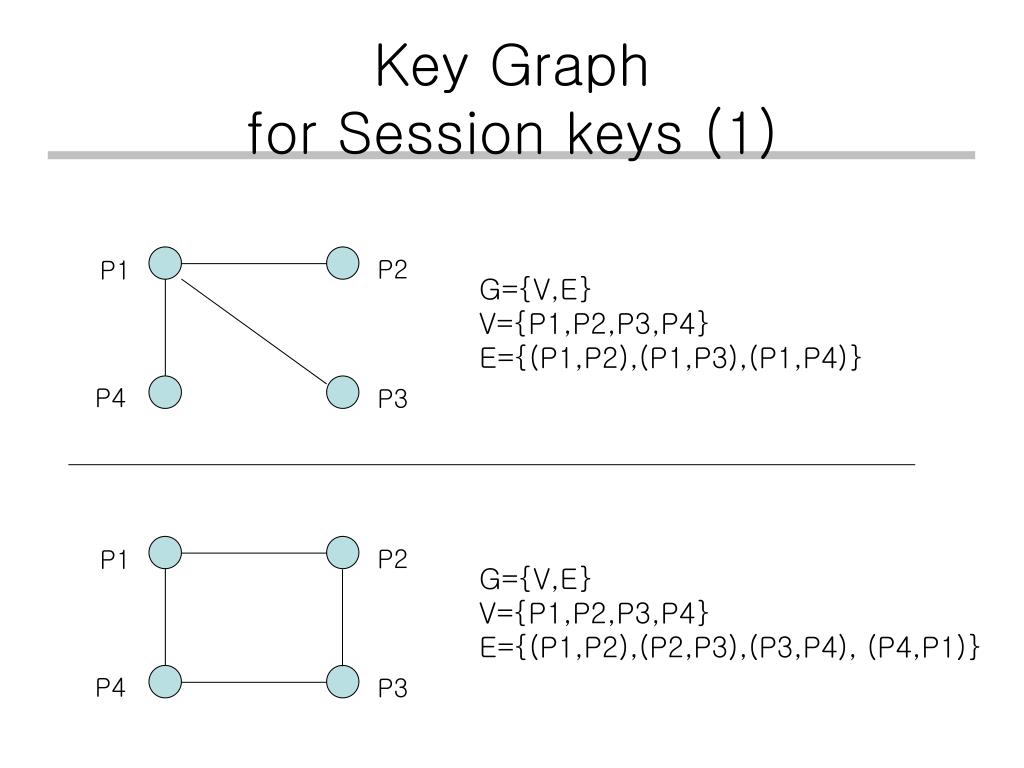 Key Graph
for Session keys (1)

P1
P2
P4
P3

G={V,E}
V={P1,P2,P3,P4}
E={(P1,P2),(P1,P3),(P1,P4)}

P1
P2
P4
P3

G={V,E}
V={P1,P2,P3,P4}
E={(P1,P2),(P2,P3),(P3,P4), (P4,P1)}